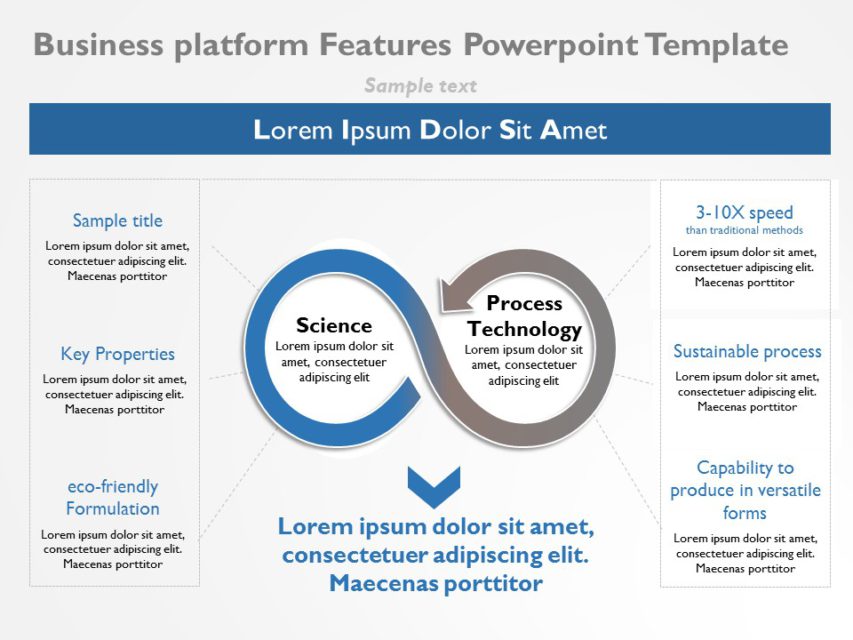 Business platform Features Powerpoint Template

Sample text

Lorem Ipsum Dolor Sit Amet

Sample title
Lorem ipsum dolor sit amet, consectetuer adipiscing elit. Maecenas porttitor

Key Properties
Lorem ipsum dolor sit amet, consectetuer adipiscing elit. Maecenas porttitor

eco-friendly Formulation
Lorem ipsum dolor sit amet, consectetuer adipiscing elit. Maecenas porttitor

Science
Lorem ipsum dolor sit amet, consectetuer adipiscing elit

Process Technology
Lorem ipsum dolor sit amet, consectetuer adipiscing elit

Lorem ipsum dolor sit amet, consectetuer adipiscing elit. Maecenas porttitor

3-10X speed
than traditional methods
Lorem ipsum dolor sit amet, consectetuer adipiscing elit. Maecenas porttitor

Sustainable process
Lorem ipsum dolor sit amet, consectetuer adipiscing elit. Maecenas porttitor

Capability to produce in versatile forms
Lorem ipsum dolor sit amet, consectetuer adipiscing elit. Maecenas porttitor